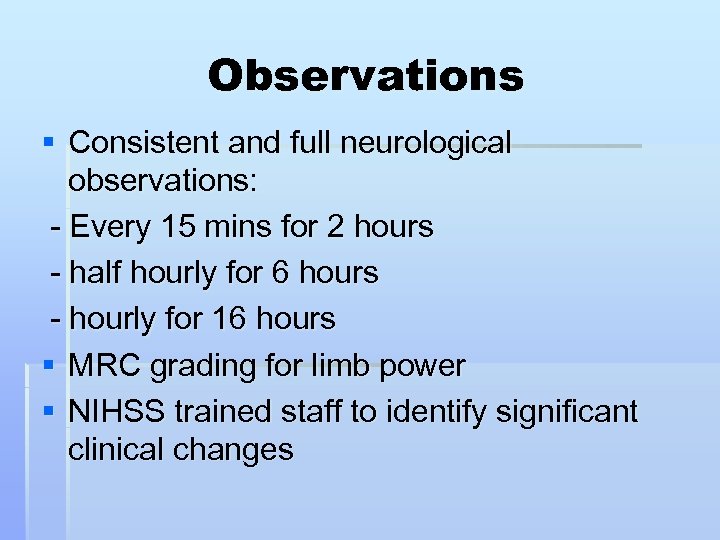 Observations

▪ Consistent and full neurological observations:

- Every 15 mins for 2 hours

- half hourly for 6 hours

- hourly for 16 hours

▪ MRC grading for limb power

▪ NIHSS trained staff to identify significant clinical changes